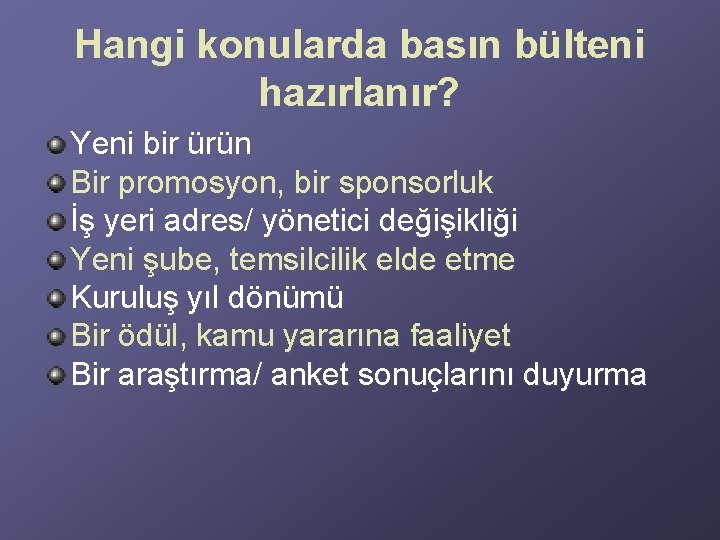 Hangi konularda basın bülteni hazırlanır?

• Yeni bir ürün
• Bir promosyon, bir sponsorluk
• İş yeri adres/ yönetici değişikliği
• Yeni şube, temsilcilik elde etme
• Kuruluş yıl dönümü
• Bir ödül, kamu yararına faaliyet
• Bir araştırma/ anket sonuçlarını duyurma